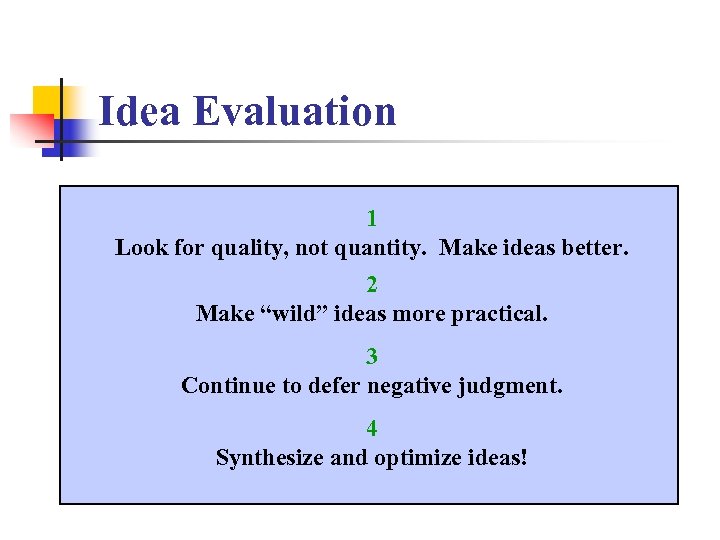 Idea Evaluation

1
Look for quality, not quantity. Make ideas better.

2
Make “wild” ideas more practical.

3
Continue to defer negative judgment.

4
Synthesize and optimize ideas!